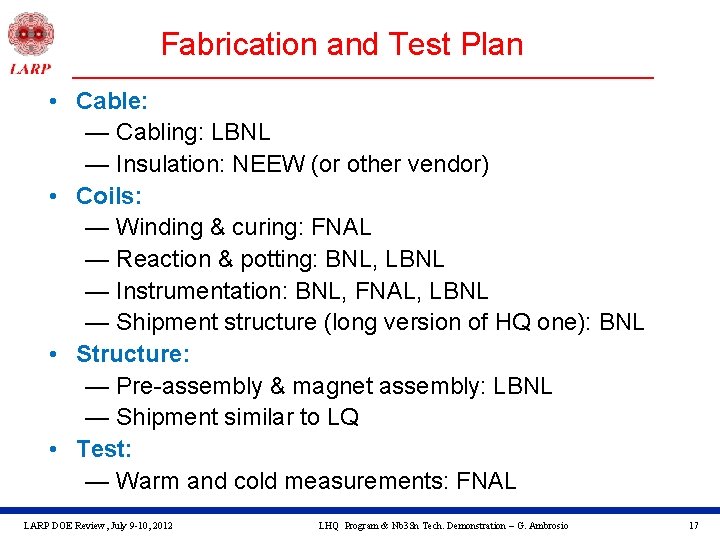 LARP

Fabrication and Test Plan

• Cable:
— Cabling: LBNL
— Insulation: NEEW (or other vendor)
• Coils:
— Winding & curing: FNAL
— Reaction & potting: BNL, LBNL
— Instrumentation: BNL, FNAL, LBNL
— Shipment structure (long version of HQ one): BNL
• Structure:
— Pre-assembly & magnet assembly: LBNL
— Shipment similar to LQ
• Test:
— Warm and cold measurements: FNAL

LARP DOE Review, July 9-10, 2012 LHQ Program & Nb3Sn Tech. Demonstration – G. Ambrosio 17